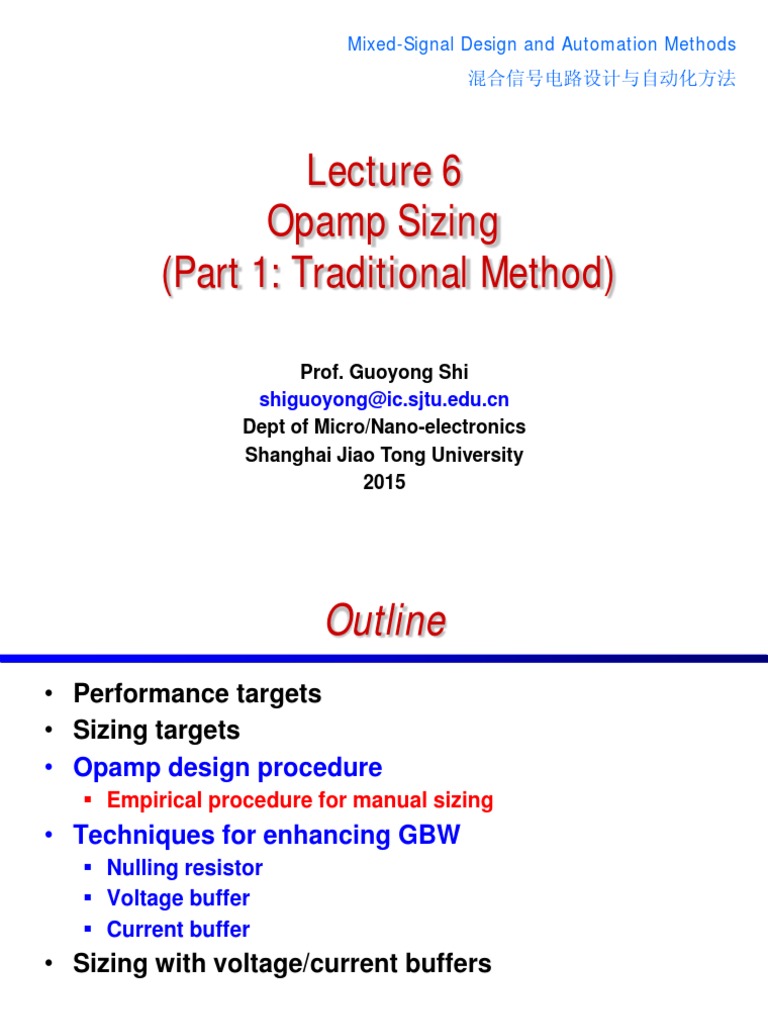 Mixed-Signal Design and Automation Methods
混合信号电路设计与自动化方法

Lecture 6
Opamp Sizing
(Part 1: Traditional Method)

Prof. Guoyong Shi
shiguoyong@ic.sjtu.edu.cn
Dept of Micro/Nano-electronics
Shanghai Jiao Tong University
2015

Outline

• Performance targets
• Sizing targets
• Opamp design procedure
▪ Empirical procedure for manual sizing
• Techniques for enhancing GBW
▪ Nulling resistor
▪ Voltage buffer
▪ Current buffer
• Sizing with voltage/current buffers